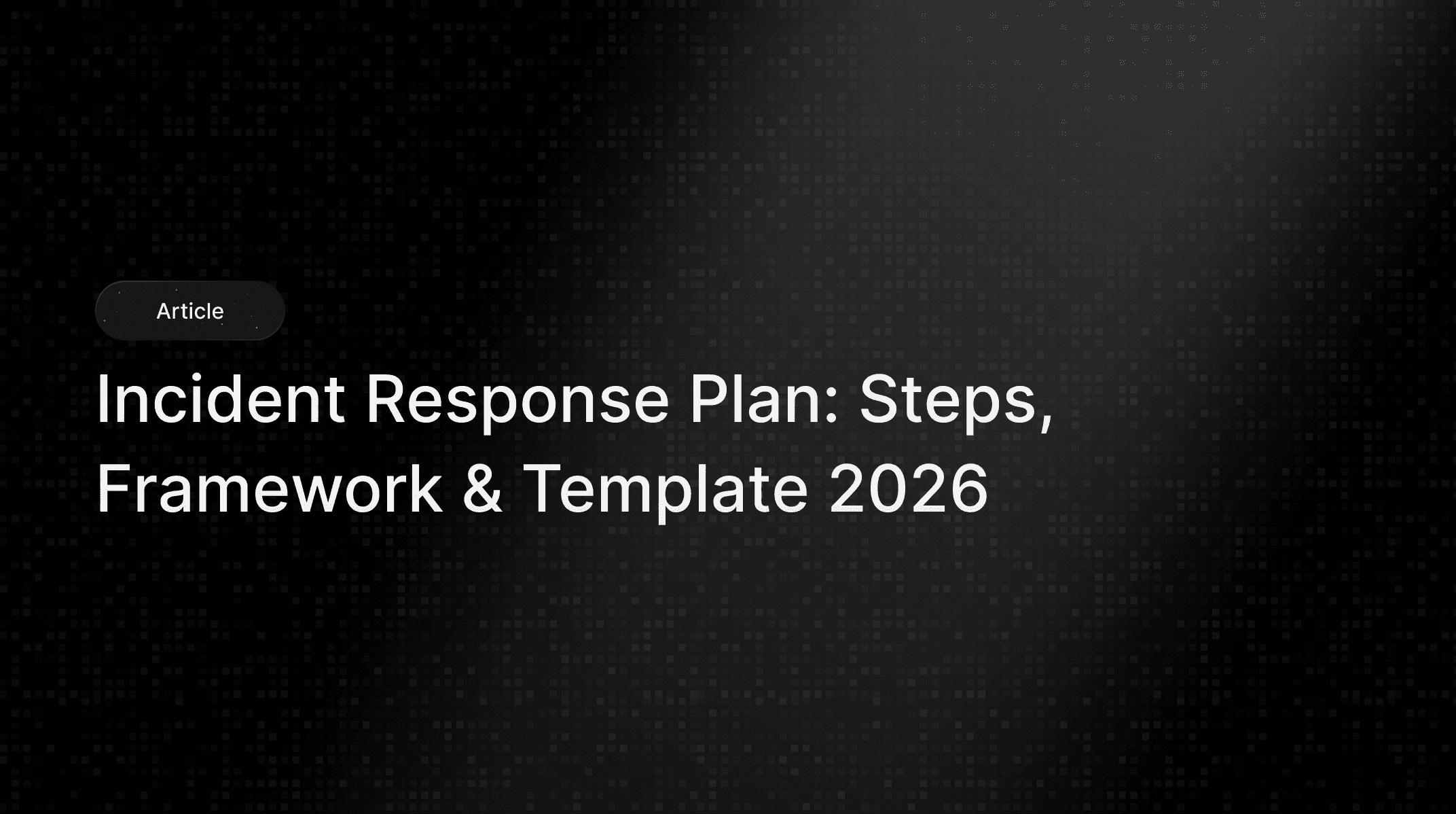 Article

Incident Response Plan: Steps, Framework & Template 2026